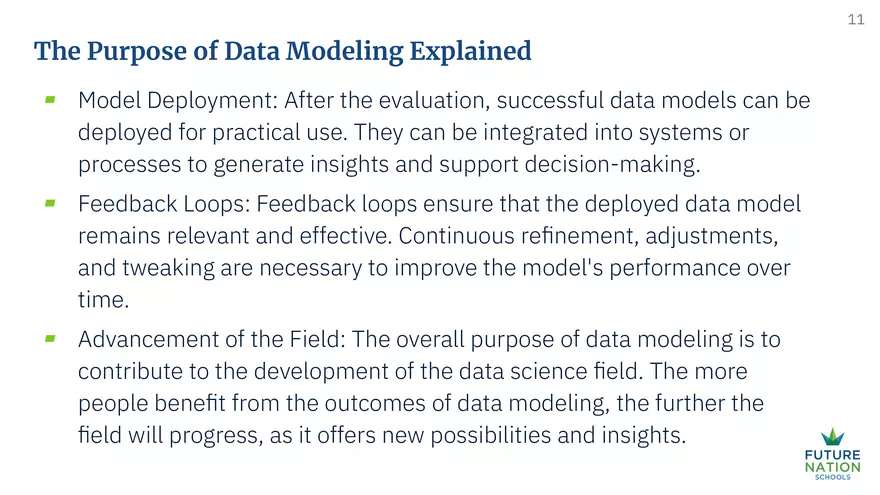 11

The Purpose of Data Modeling Explained

- Model Deployment: After the evaluation, successful data models can be deployed for practical use. They can be integrated into systems or processes to generate insights and support decision-making.
- Feedback Loops: Feedback loops ensure that the deployed data model remains relevant and effective. Continuous refinement, adjustments, and tweaking are necessary to improve the model's performance over time.
- Advancement of the Field: The overall purpose of data modeling is to contribute to the development of the data science field. The more people benefit from the outcomes of data modeling, the further the field will progress, as it offers new possibilities and insights.

FUTURE NATION SCHOOLS